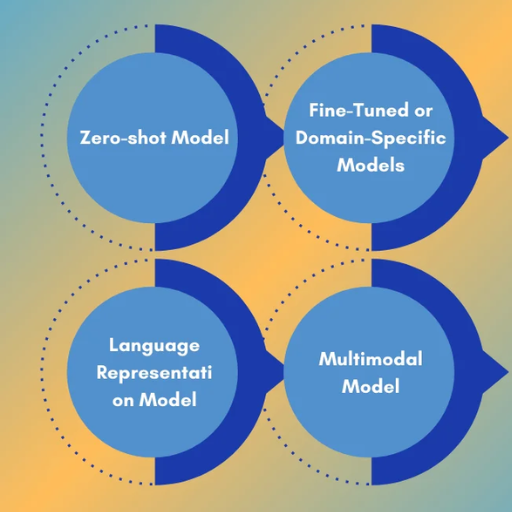 Zero-shot Model

Fine-Tuned or Domain-Specific Models

Language Representati on Model

Multimodal Model